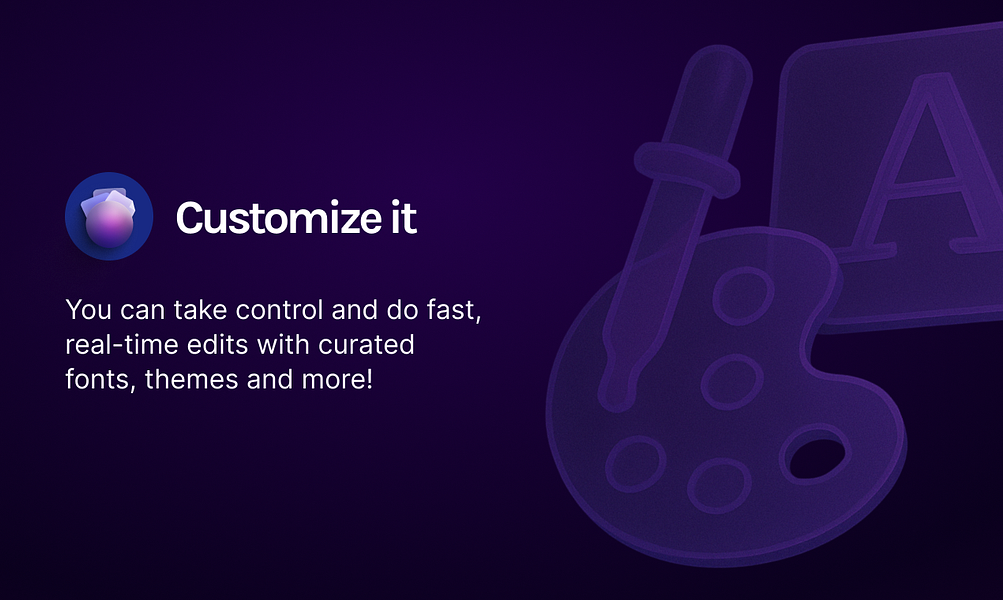 Customize it

You can take control and do fast, real-time edits with curated fonts, themes and more!

A